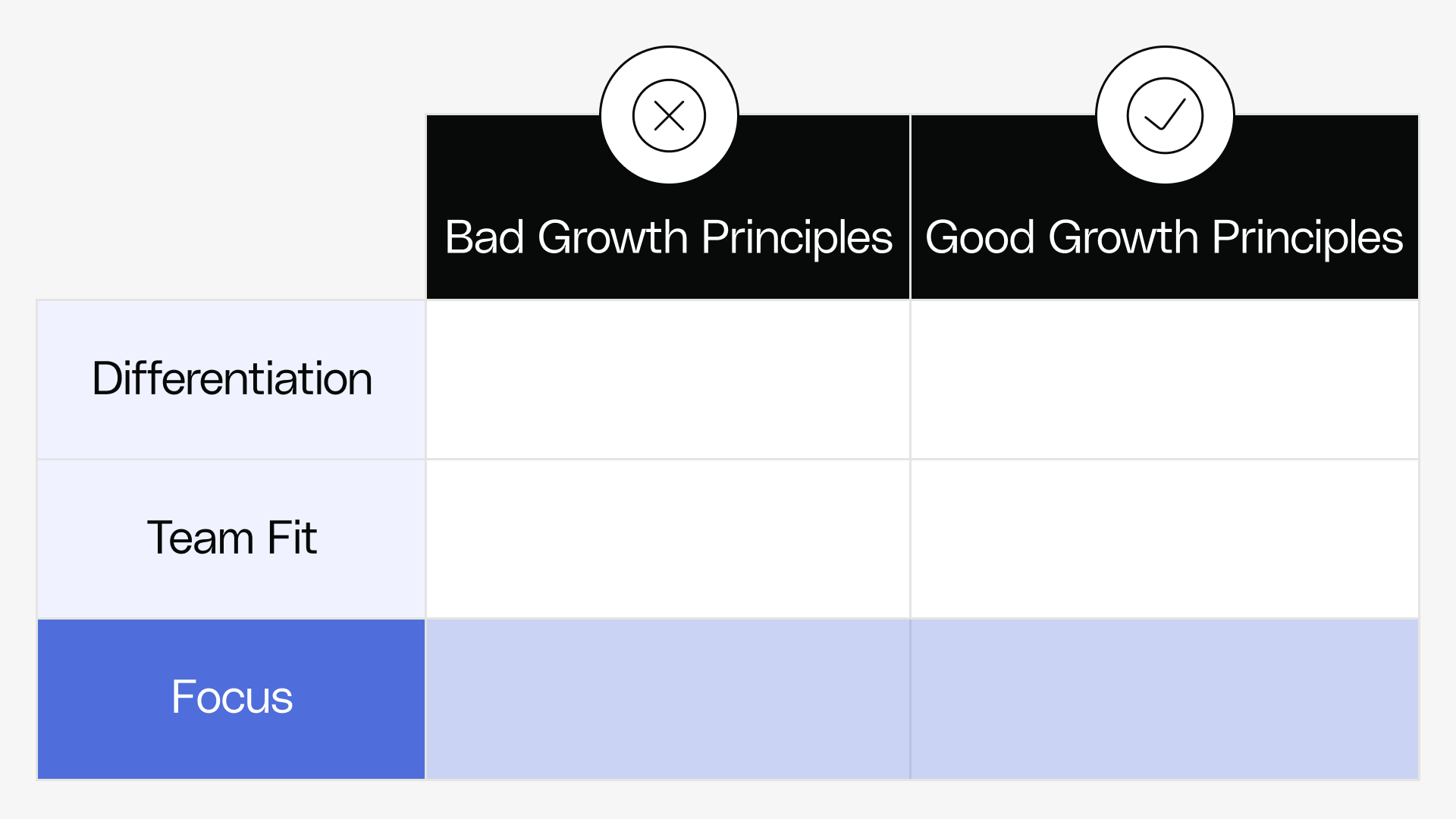 | | Bad Growth Principles | Good Growth Principles |
|---|---|---|
| Differentiation | | |
| Team Fit | | |
| Focus | | |